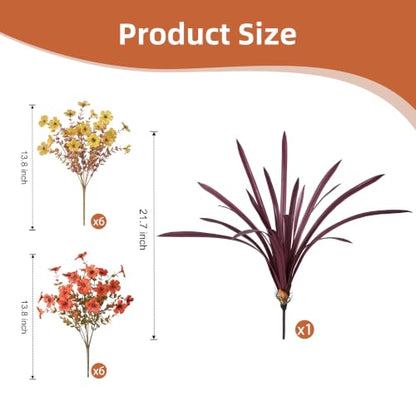 Product Size

13.8 inch

x6

13.8 inch

x6

21.7 inch

x1